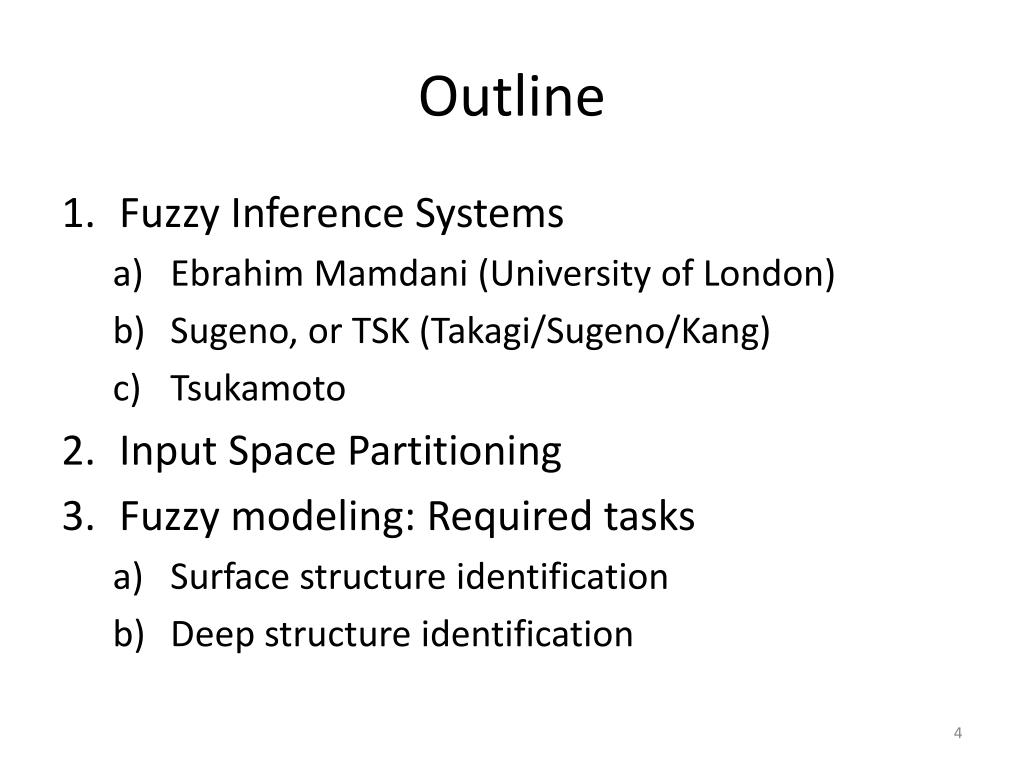 Outline

1. Fuzzy Inference Systems
a) Ebrahim Mamdani (University of London)
b) Sugeno, or TSK (Takagi/Sugeno/Kang)
c) Tsukamoto
2. Input Space Partitioning
3. Fuzzy modeling: Required tasks
a) Surface structure identification
b) Deep structure identification

4